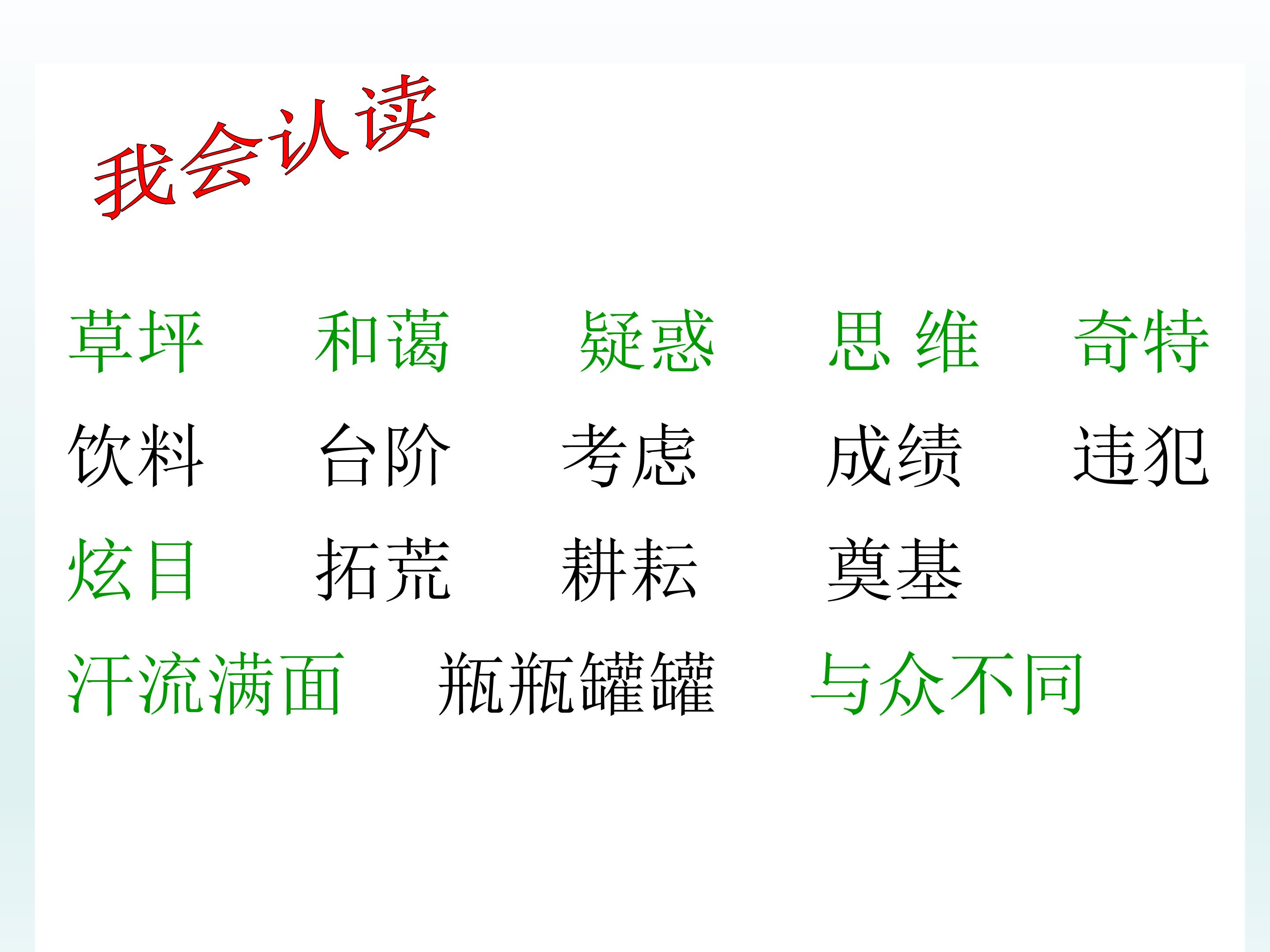 我会认读

草坪　和蔼　疑惑　思 维　奇特

饮料　台阶　考虑　成绩　违犯

炫目　拓荒　耕耘　奠基

汗流满面　瓶瓶罐罐　与众不同